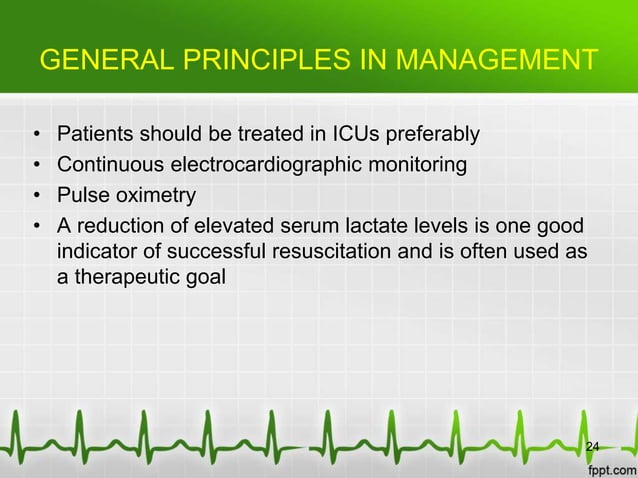 GENERAL PRINCIPLES IN MANAGEMENT

• Patients should be treated in ICUs preferably
• Continuous electrocardiographic monitoring
• Pulse oximetry
• A reduction of elevated serum lactate levels is one good indicator of successful resuscitation and is often used as a therapeutic goal

24

fppt.com